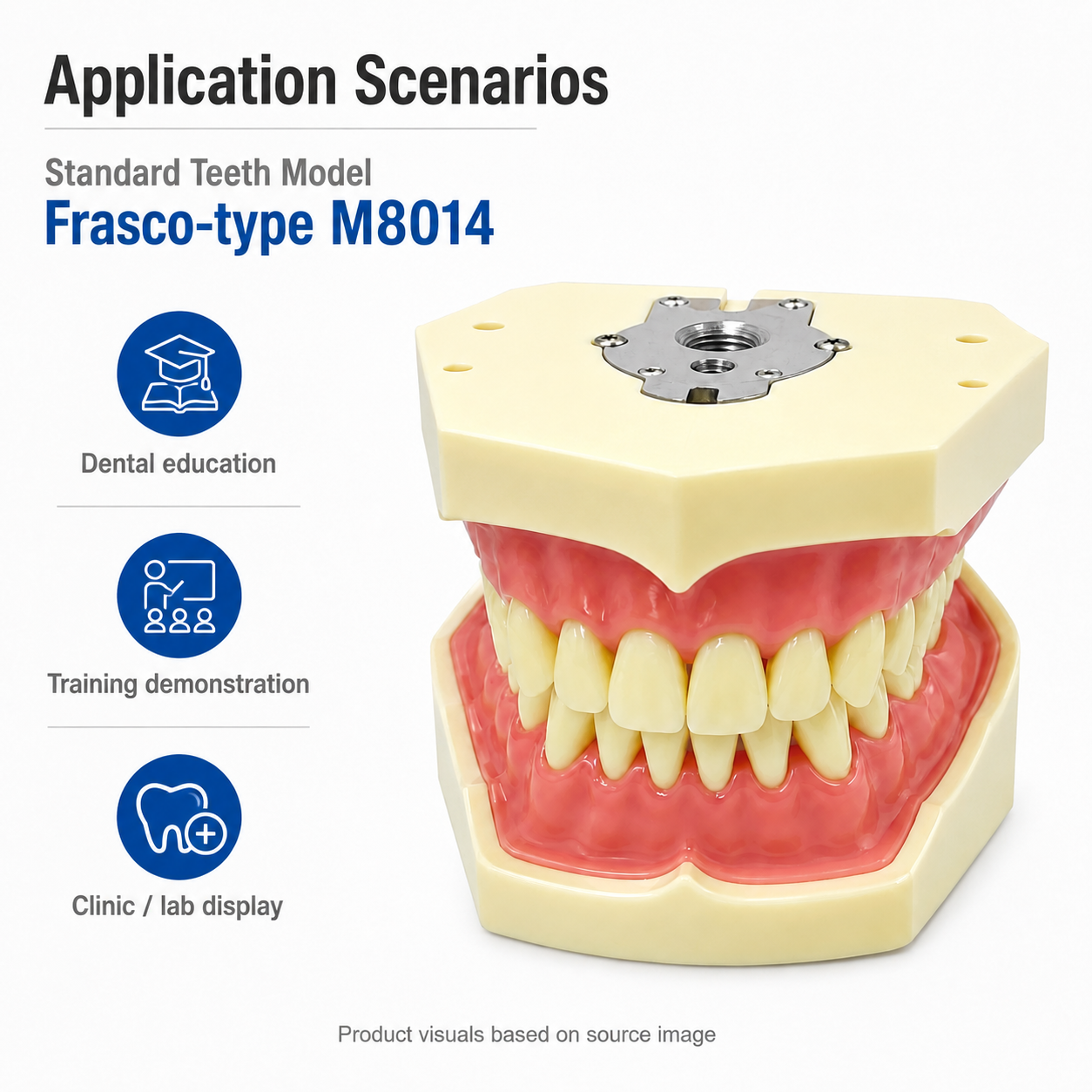 Application Scenarios

Standard Teeth Model
Frasco-type M8014

Dental education

Training demonstration

Clinic / lab display

Product visuals based on source image